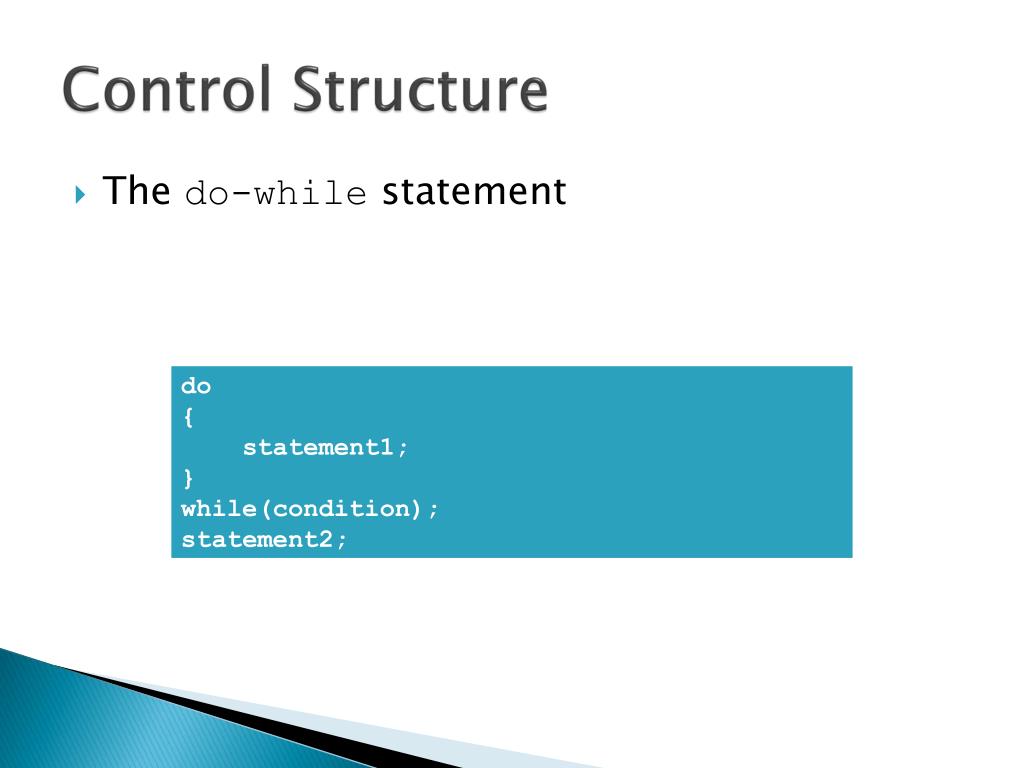 Control Structure

The do-while statement

do
{
    statement1;
}
while(condition);
statement2;